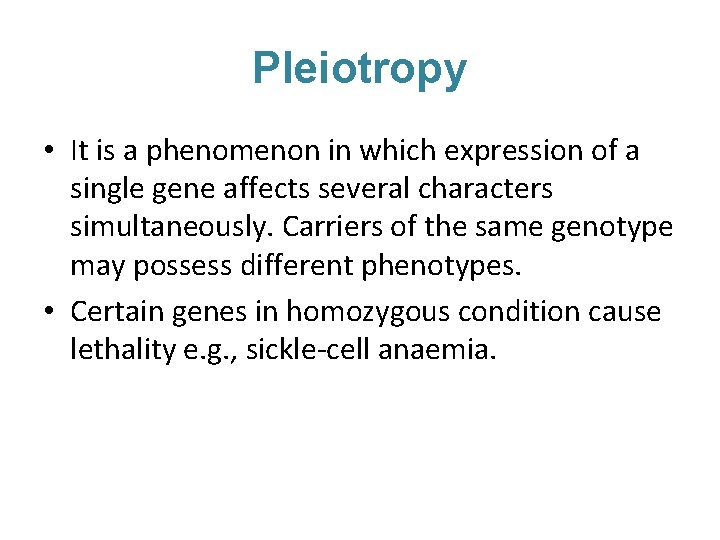 Pleiotropy

• It is a phenomenon in which expression of a single gene affects several characters simultaneously. Carriers of the same genotype may possess different phenotypes.

• Certain genes in homozygous condition cause lethality e.g., sickle-cell anaemia.